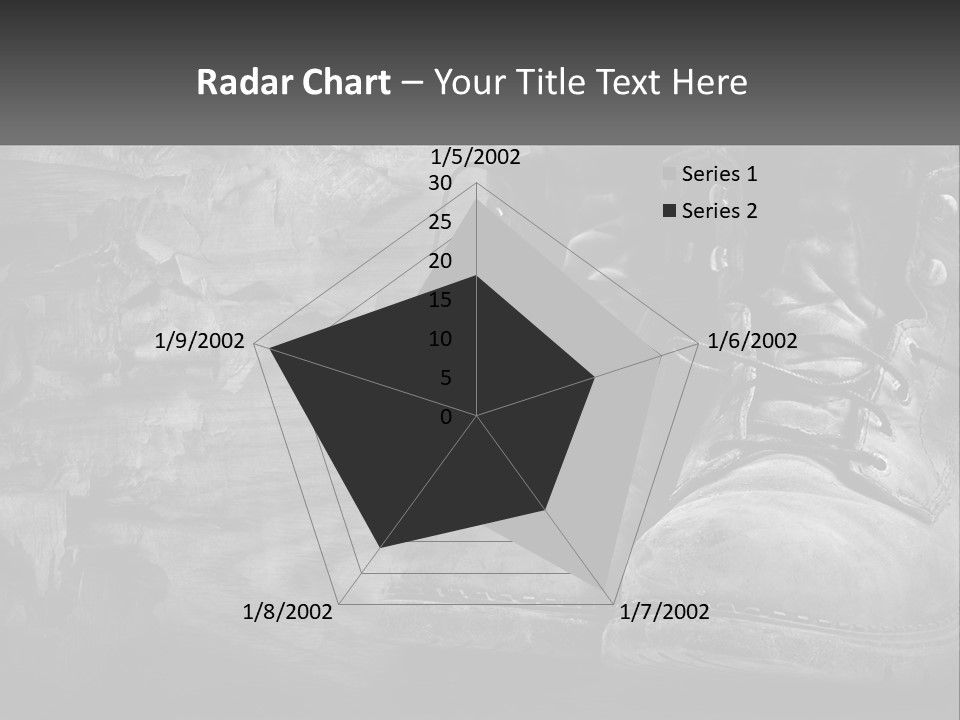 Radar Chart – Your Title Text Here

1/5/2002
30
25
20
15
10
5
0
1/6/2002
1/7/2002
1/8/2002
1/9/2002

Series 1
Series 2